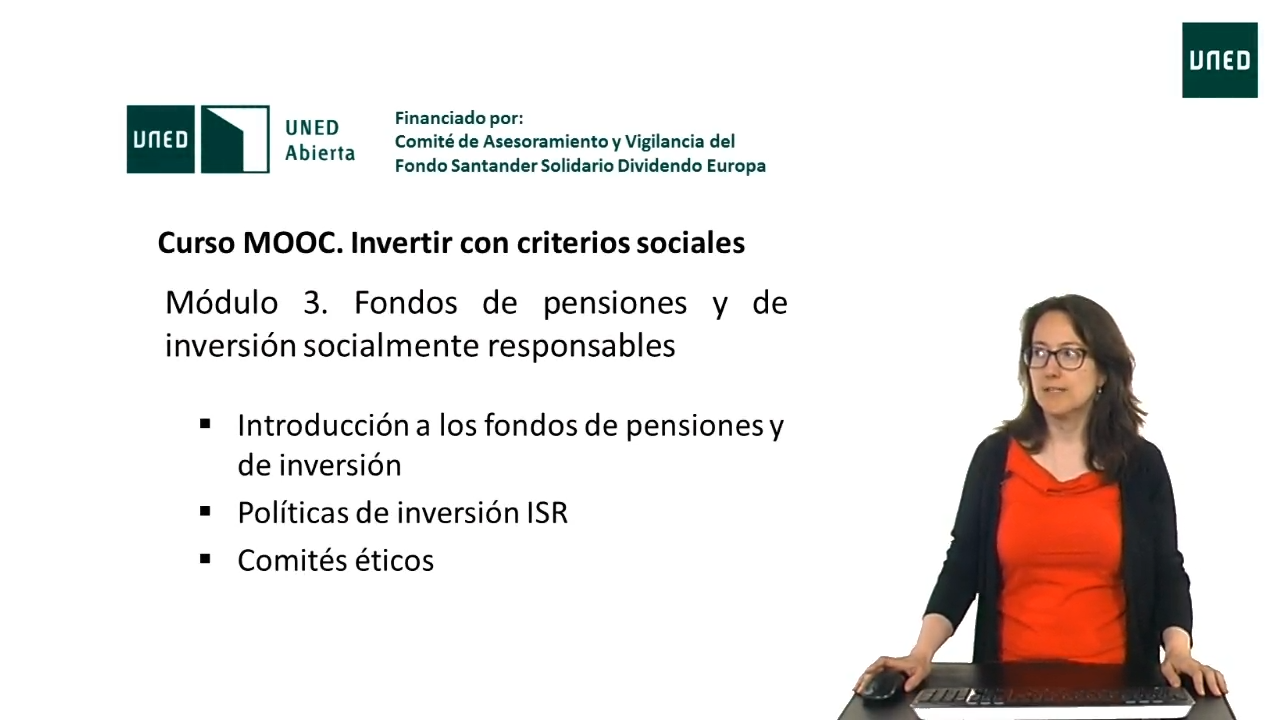 UNED

UNED

UNED Abierta

Financiado por:
Comité de Asesoramiento y Vigilancia del Fondo Santander Solidario Dividendo Europa

Curso MOOC. Invertir con criterios sociales

Módulo 3. Fondos de pensiones y de inversión socialmente responsables

▪ Introducción a los fondos de pensiones y de inversión
▪ Políticas de inversión ISR
▪ Comités éticos